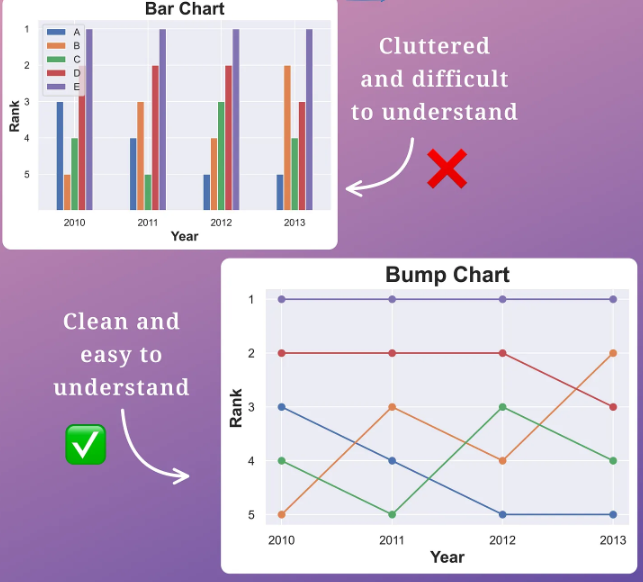 Bar Chart

A
B
C
D
E

Rank
1
2
3
4
5

2010
2011
2012
2013
Year

Cluttered and difficult to understand

Bump Chart

Rank
1
2
3
4
5

2010
2011
2012
2013
Year

Clean and easy to understand